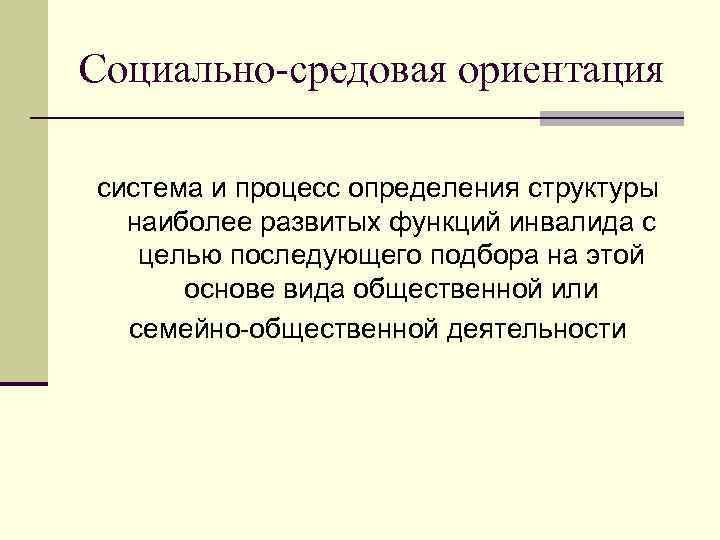 Социально-средовая ориентация

система и процесс определения структуры наиболее развитых функций инвалида с целью последующего подбора на этой основе вида общественной или семейно-общественной деятельности